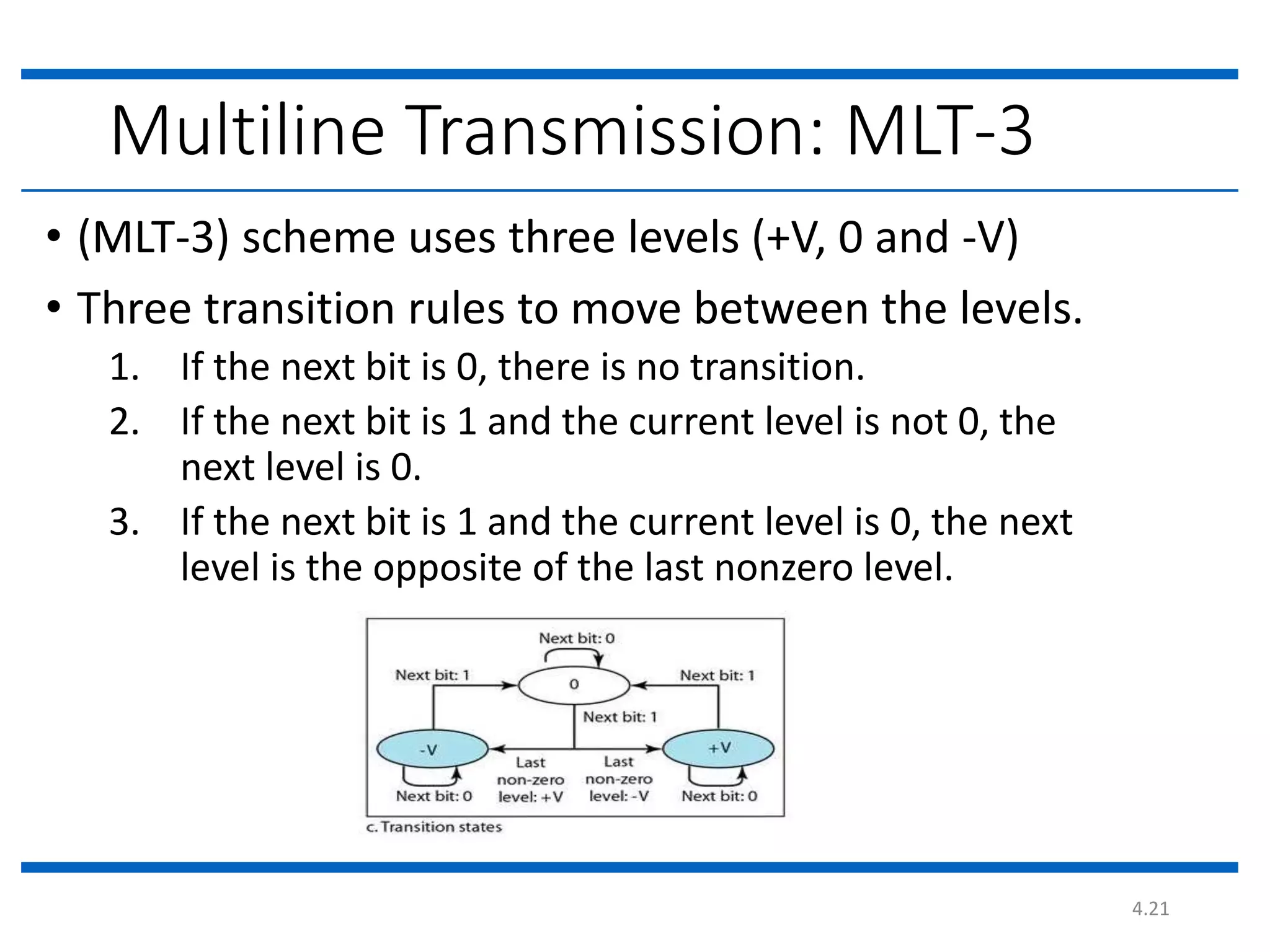 Multiline Transmission: MLT-3

• (MLT-3) scheme uses three levels (+V, 0 and -V)

• Three transition rules to move between the levels.

1. If the next bit is 0, there is no transition.

2. If the next bit is 1 and the current level is not 0, the next level is 0.

3. If the next bit is 1 and the current level is 0, the next level is the opposite of the last nonzero level.

Next bit: 0

Next bit: 1

0

Next bit: 1

Next bit: 1

-V

+V

Last non-zero level: +V

Last non-zero level: -V

Next bit: 0

Next bit: 0

c. Transition states

4.21